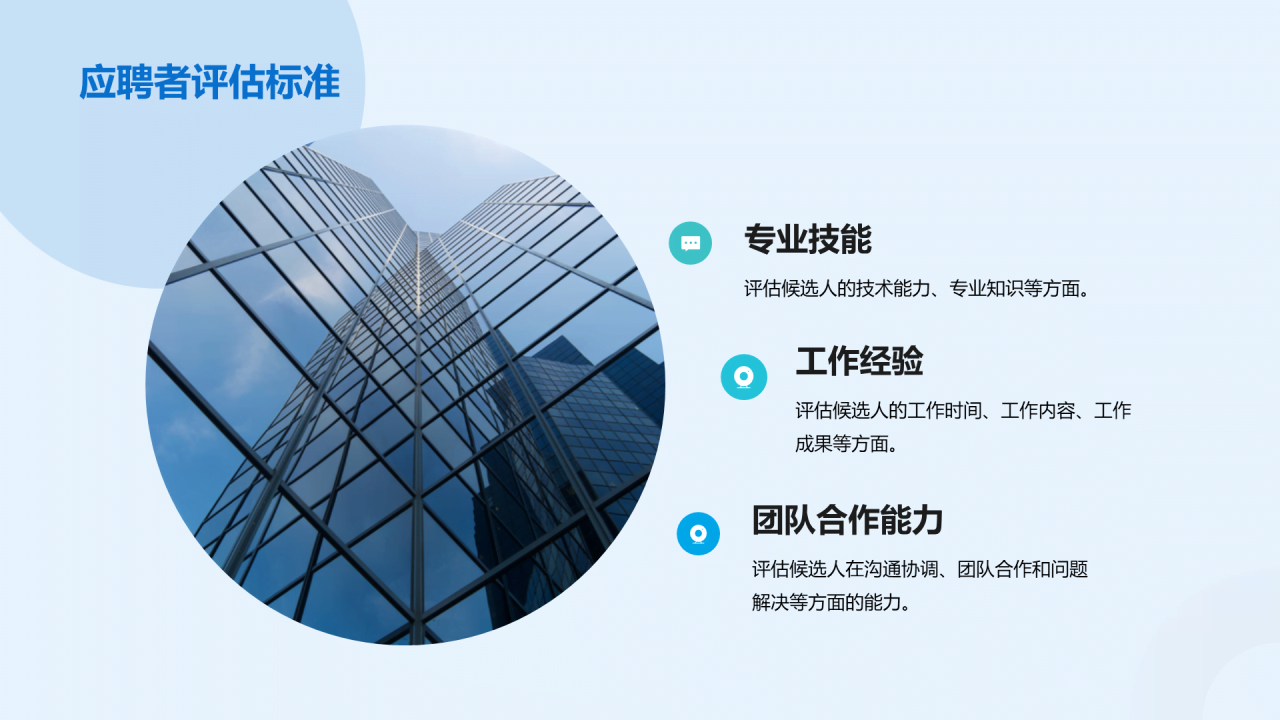 应聘者评估标准

专业技能

评估候选人的技术能力、专业知识等方面。

工作经验

评估候选人的工作时间、工作内容、工作成果等方面。

团队合作能力

评估候选人在沟通协调、团队合作和问题解决等方面的能力。